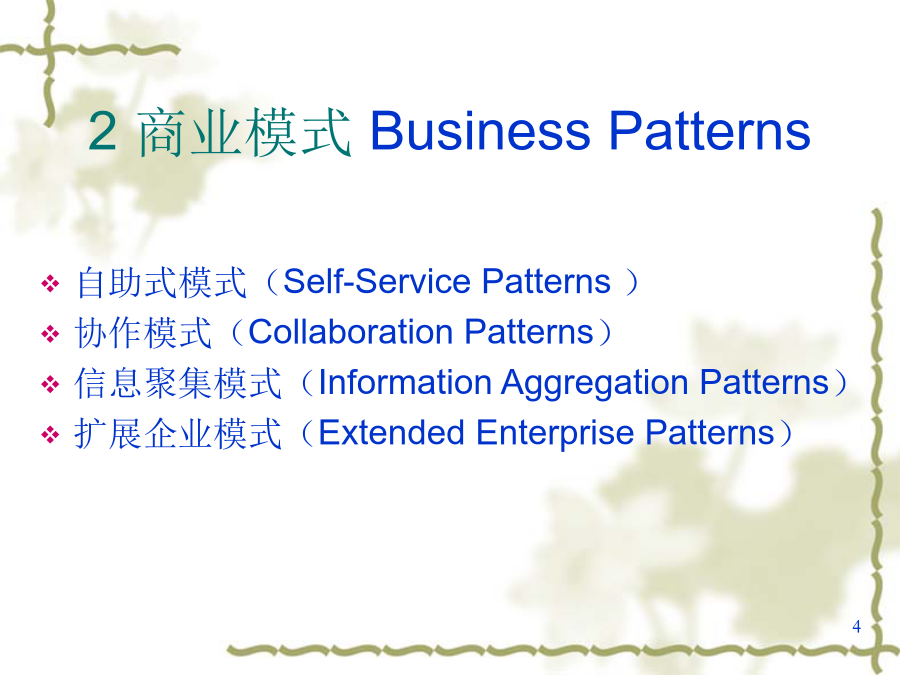 2 商业模式 Business Patterns

❖ 自助式模式（Self-Service Patterns ）
❖ 协作模式（Collaboration Patterns）
❖ 信息聚集模式（Information Aggregation Patterns）
❖ 扩展企业模式（Extended Enterprise Patterns）

4